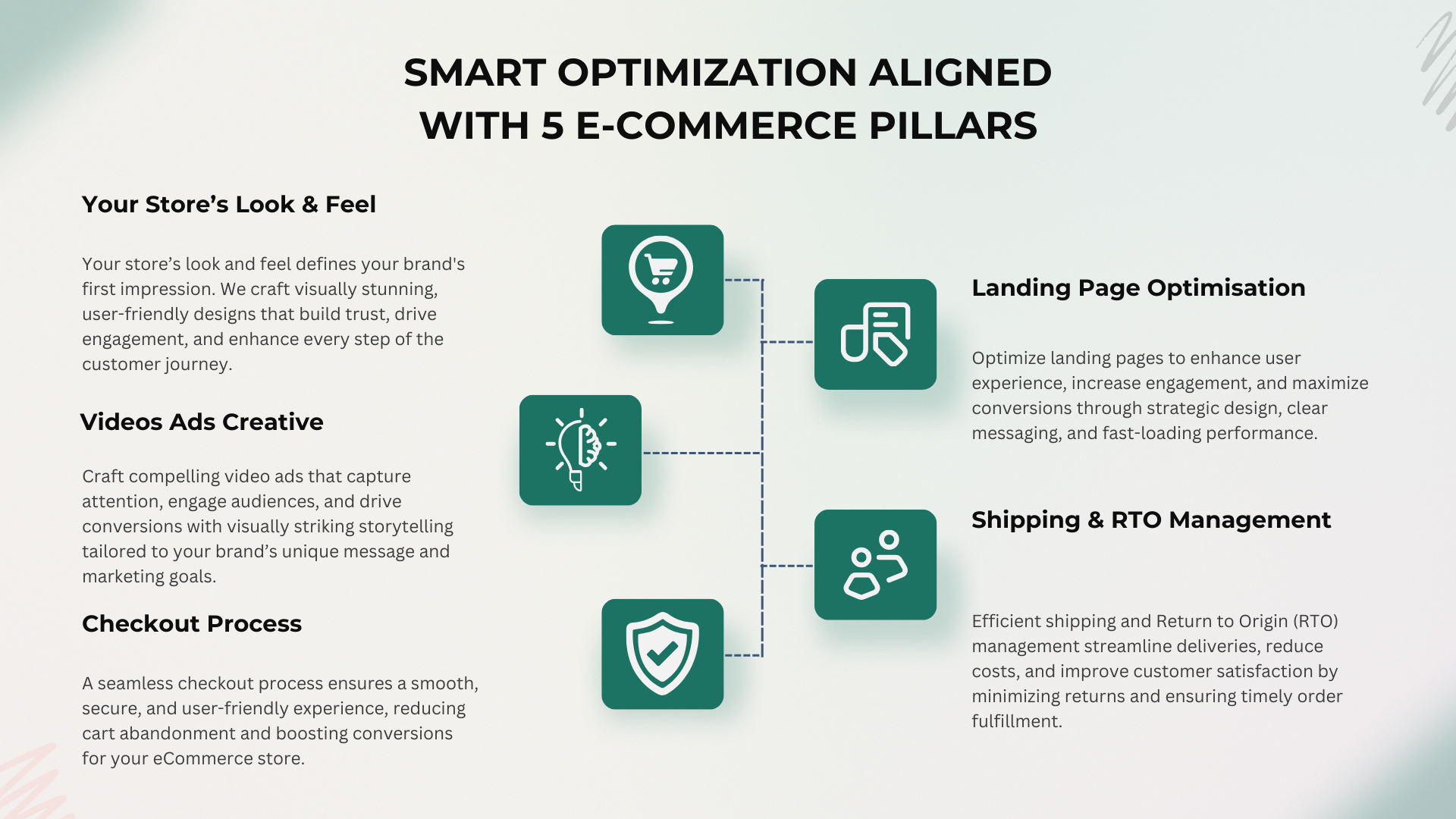 SMART OPTIMIZATION ALIGNED WITH 5 E-COMMERCE PILLARS

Your Store’s Look & Feel

Your store’s look and feel defines your brand's first impression. We craft visually stunning, user-friendly designs that build trust, drive engagement, and enhance every step of the customer journey.

Videos Ads Creative

Craft compelling video ads that capture attention, engage audiences, and drive conversions with visually striking storytelling tailored to your brand’s unique message and marketing goals.

Checkout Process

A seamless checkout process ensures a smooth, secure, and user-friendly experience, reducing cart abandonment and boosting conversions for your eCommerce store.

Landing Page Optimisation

Optimize landing pages to enhance user experience, increase engagement, and maximize conversions through strategic design, clear messaging, and fast-loading performance.

Shipping & RTO Management

Efficient shipping and Return to Origin (RTO) management streamline deliveries, reduce costs, and improve customer satisfaction by minimizing returns and ensuring timely order fulfillment.